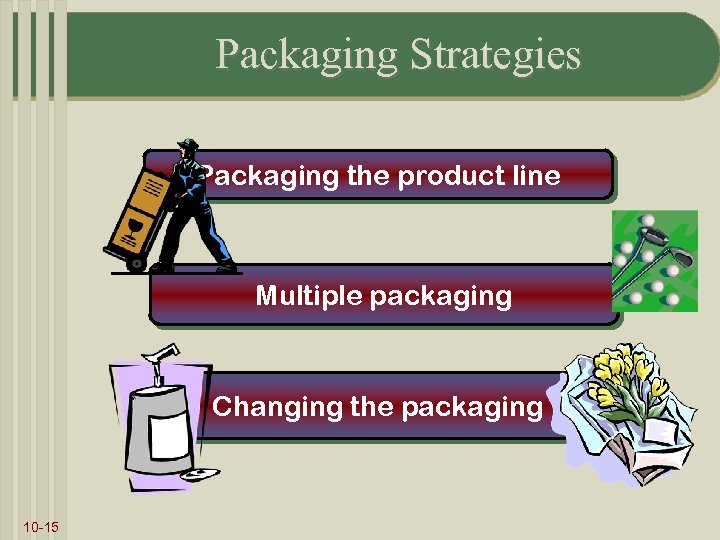 Packaging Strategies

Packaging the product line

Multiple packaging

Changing the packaging

10-15